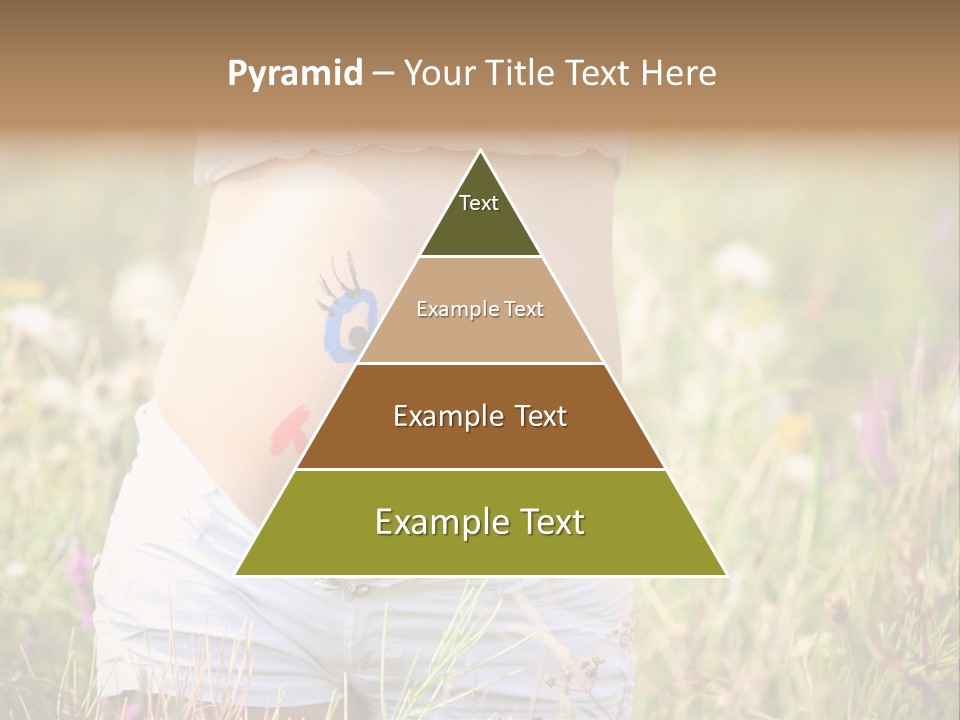 Pyramid – Your Title Text Here

Text

Example Text

Example Text

Example Text